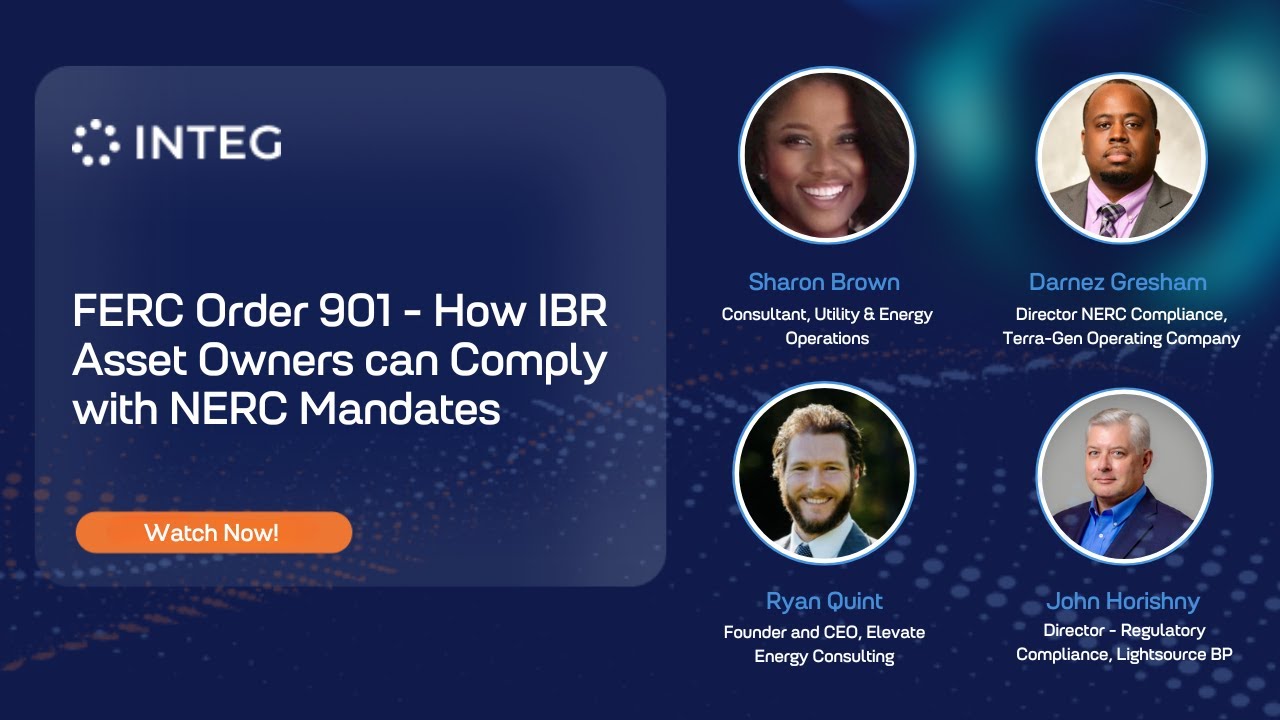 INTEG

FERC Order 901 - How IBR Asset Owners can Comply with NERC Mandates

Watch Now!

Sharon Brown
Consultant, Utility & Energy Operations

Darnez Gresham
Director NERC Compliance, Terra-Gen Operating Company

Ryan Quint
Founder and CEO, Elevate Energy Consulting

John Horishny
Director - Regulatory Compliance, Lightsource BP